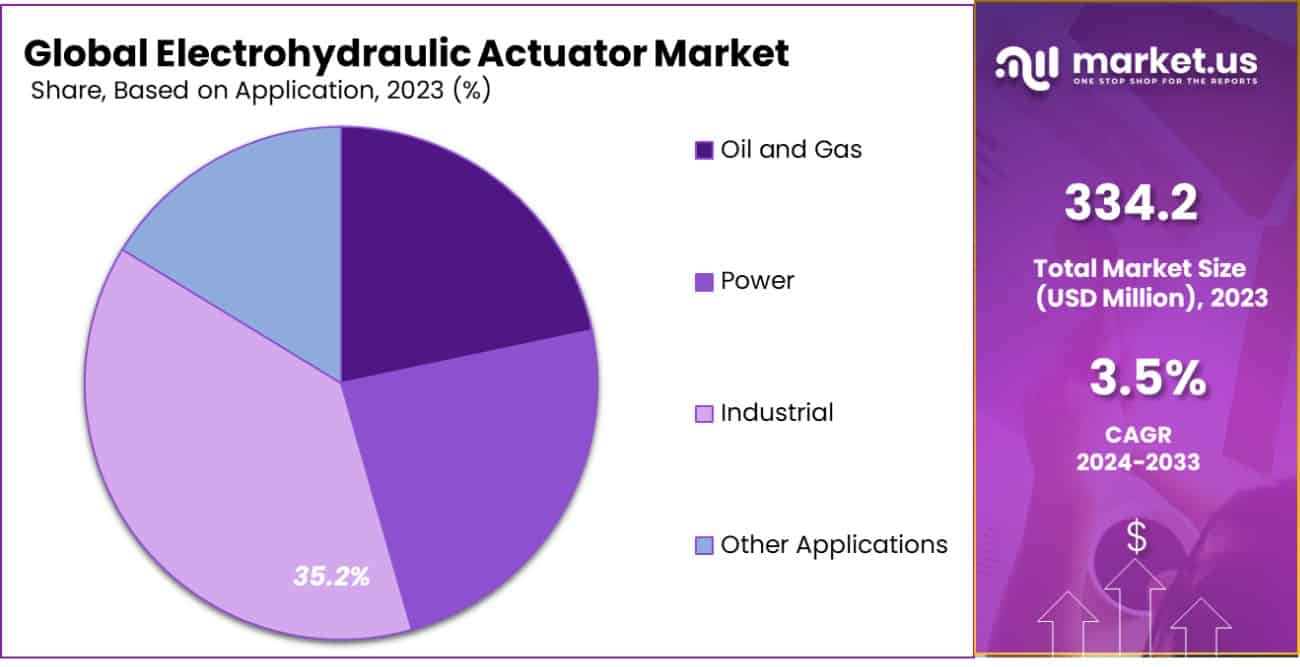 Global Electrohydraulic Actuator Market

Share, Based on Application, 2023 (%)

35.2%

Oil and Gas

Power

Industrial

Other Applications

market.us

ONE STOP SHOP FOR THE REPORTS

334.2

Total Market Size (USD Million), 2023

3.5%

CAGR 2024-2033

$